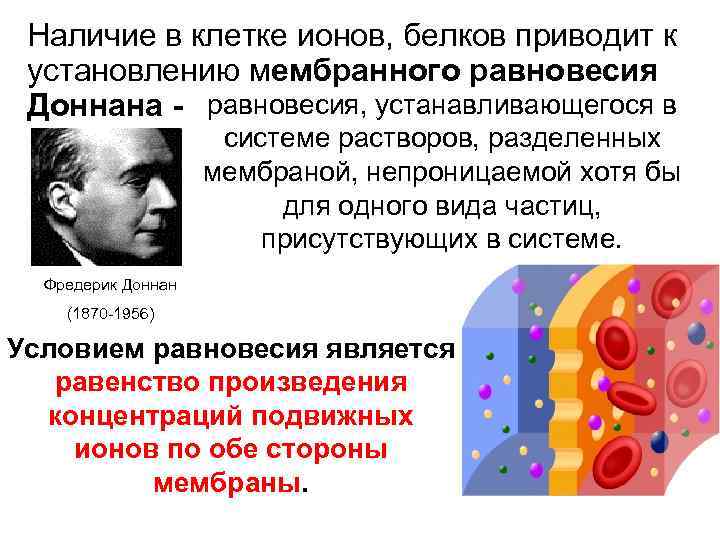 Наличие в клетке ионов, белков приводит к установлению мембранного равновесия Доннана - равновесия, устанавливающегося в системе растворов, разделенных мембраной, непроницаемой хотя бы для одного вида частиц, присутствующих в системе.

Фредерик Доннан

(1870-1956)

Условием равновесия является равенство произведения концентраций подвижных ионов по обе стороны мембраны.